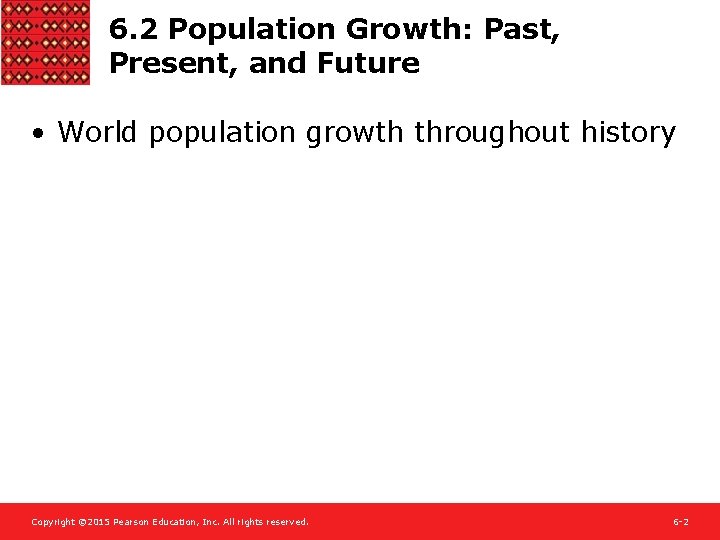 6.2 Population Growth: Past, Present, and Future

• World population growth throughout history

Copyright ©2015 Pearson Education, Inc. All rights reserved.

6-2